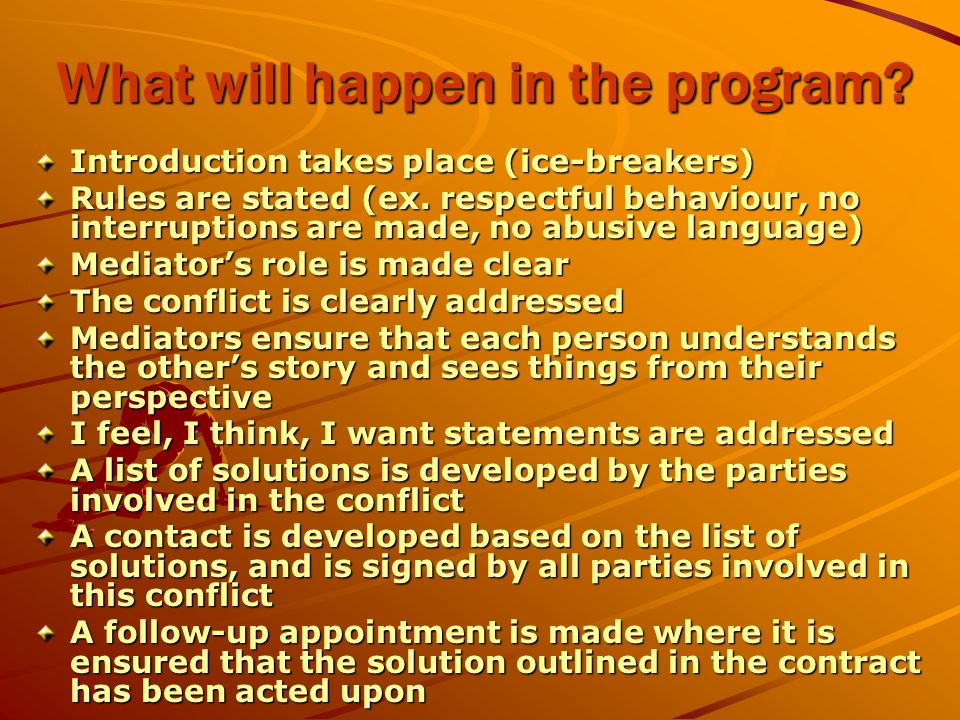 What will happen in the program?

Introduction takes place (ice-breakers)
Rules are stated (ex. respectful behaviour, no interruptions are made, no abusive language)
Mediator's role is made clear
The conflict is clearly addressed
Mediators ensure that each person understands the other's story and sees things from their perspective
I feel, I think, I want statements are addressed
A list of solutions is developed by the parties involved in the conflict
A contact is developed based on the list of solutions, and is signed by all parties involved in this conflict
A follow-up appointment is made where it is ensured that the solution outlined in the contract has been acted upon